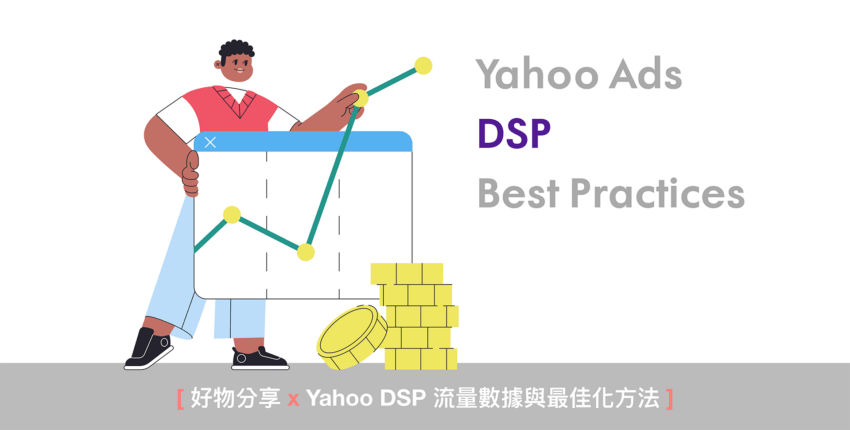 Yahoo Ads
DSP
Best Practices

[ 好物分享 x Yahoo DSP 流量數據與最佳化方法 ]